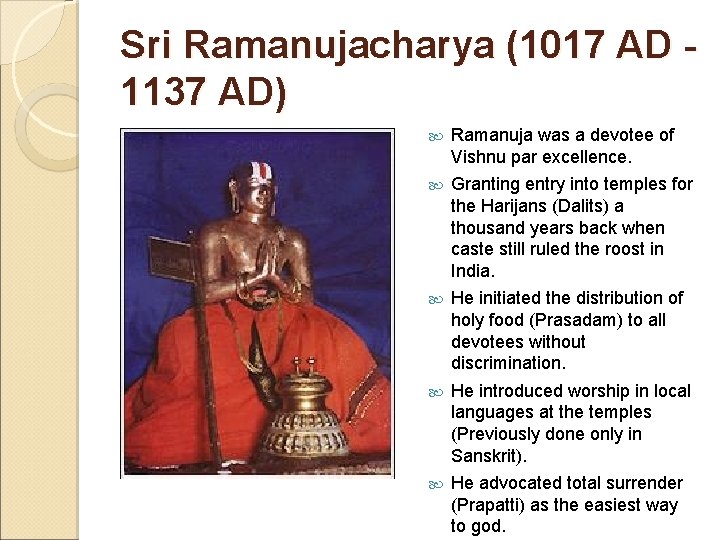 Sri Ramanujacharya (1017 AD - 1137 AD)

Ramanuja was a devotee of Vishnu par excellence.

Granting entry into temples for the Harijans (Dalits) a thousand years back when caste still ruled the roost in India.

He initiated the distribution of holy food (Prasadam) to all devotees without discrimination.

He introduced worship in local languages at the temples (Previously done only in Sanskrit).

He advocated total surrender (Prapatti) as the easiest way to god.